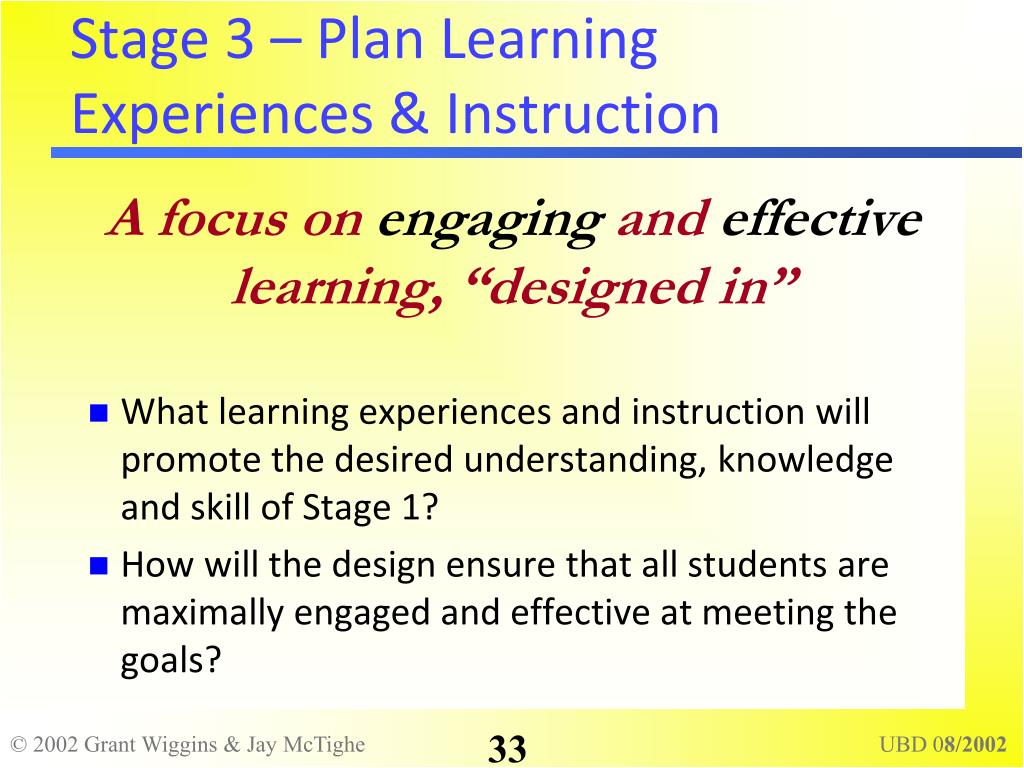 Stage 3 – Plan Learning Experiences & Instruction

A focus on engaging and effective learning, “designed in”

What learning experiences and instruction will promote the desired understanding, knowledge and skill of Stage 1?

How will the design ensure that all students are maximally engaged and effective at meeting the goals?

© 2002 Grant Wiggins & Jay McTighe

33

UBD 08/2002